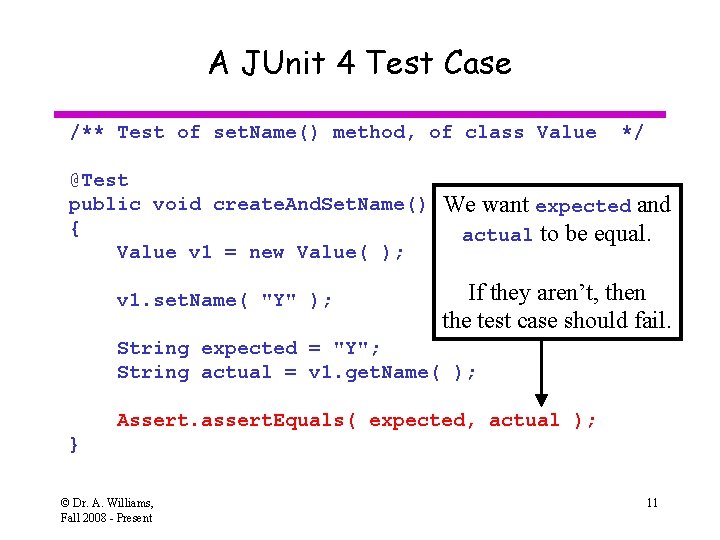 A JUnit 4 Test Case

/** Test of setName() method, of class Value */

@Test
public void createAndSetName()
{
Value v1 = new Value( );

v1.setName( "Y" );

String expected = "Y";
String actual = v1.getName( );

Assert.assertEquals( expected, actual );
}

We want expected and actual to be equal.

If they aren't, then the test case should fail.

© Dr. A. Williams, Fall 2008 - Present

11